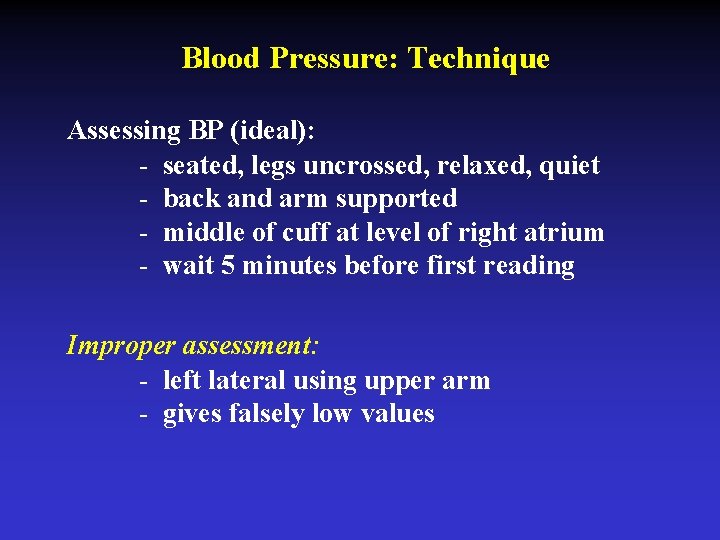 Blood Pressure: Technique

Assessing BP (ideal):
- seated, legs uncrossed, relaxed, quiet
- back and arm supported
- middle of cuff at level of right atrium
- wait 5 minutes before first reading

Improper assessment:
- left lateral using upper arm
- gives falsely low values